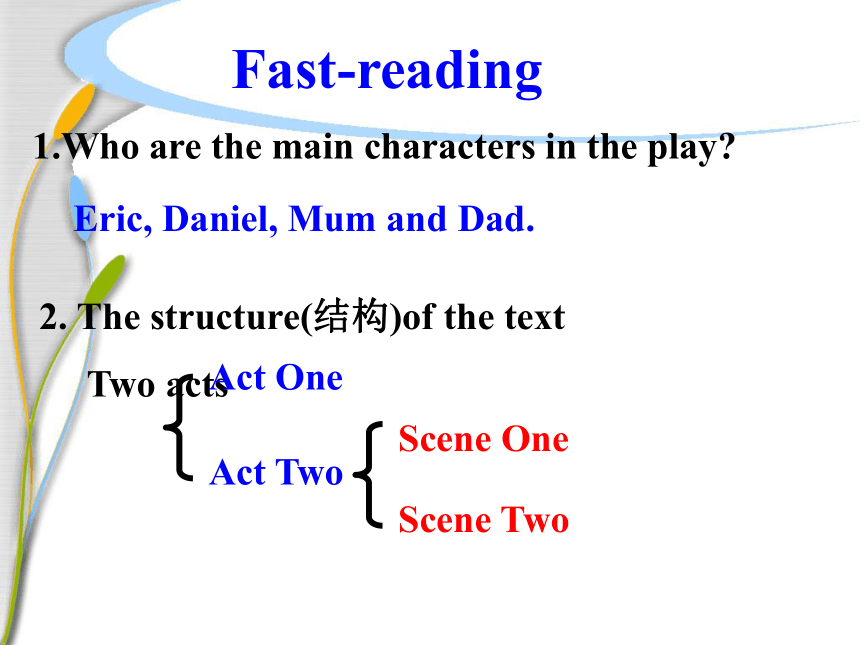 Fast-reading

1.Who are the main characters in the play?

Eric, Daniel, Mum and Dad.

2. The structure(结构)of the text

Two acts

Act One

Act Two

Scene One

Scene Two